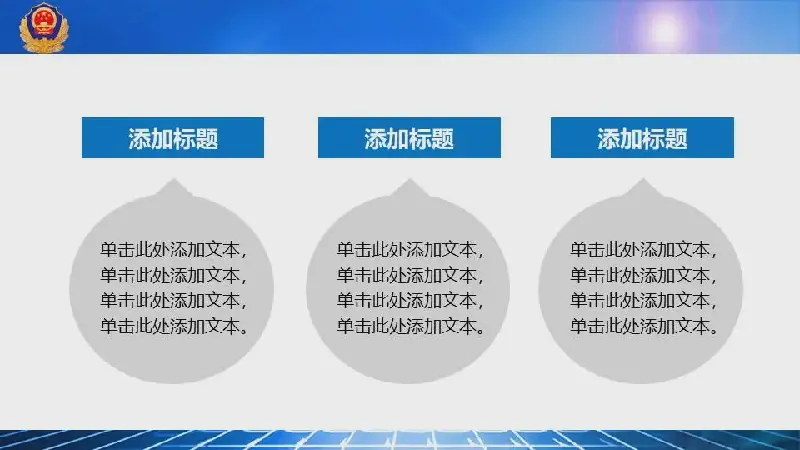 添加标题

单击此处添加文本，单击此处添加文本，单击此处添加文本，单击此处添加文本。

添加标题

单击此处添加文本，单击此处添加文本，单击此处添加文本，单击此处添加文本。

添加标题

单击此处添加文本，单击此处添加文本，单击此处添加文本，单击此处添加文本。